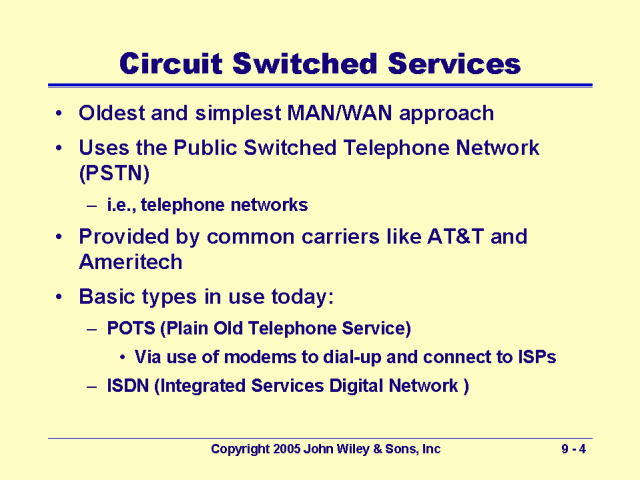 Circuit Switched Services

• Oldest and simplest MAN/WAN approach
• Uses the Public Switched Telephone Network (PSTN)
– i.e., telephone networks
• Provided by common carriers like AT&T and Ameritech
• Basic types in use today:
– POTS (Plain Old Telephone Service)
• Via use of modems to dial-up and connect to ISPs
– ISDN (Integrated Services Digital Network )

Copyright 2005 John Wiley & Sons, Inc
9 - 4